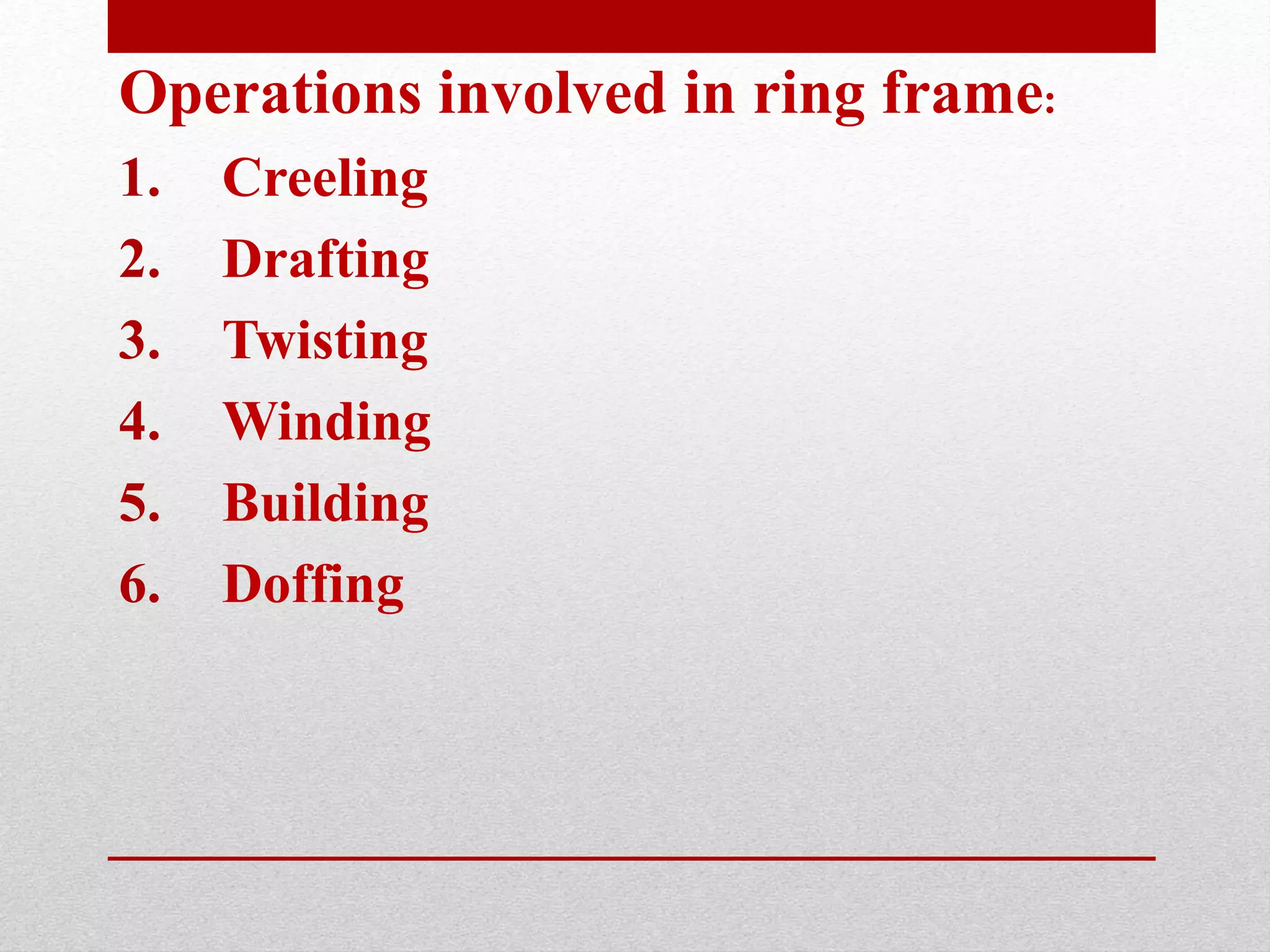 Operations involved in ring frame:

1. Creeling
2. Drafting
3. Twisting
4. Winding
5. Building
6. Doffing